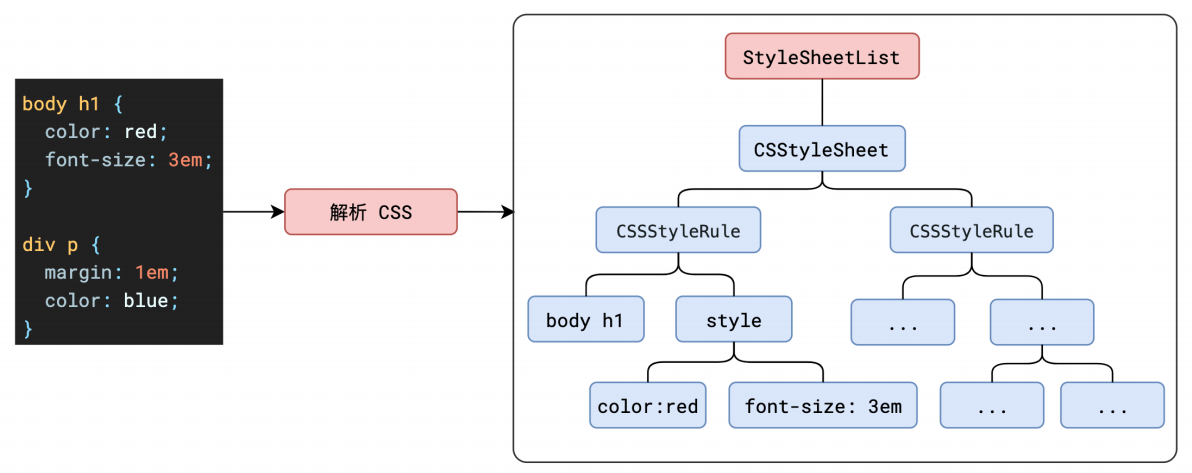 body h1 {
  color: red;
  font-size: 3em;
}

div p {
  margin: 1em;
  color: blue;
}

解析 CSS

StyleSheetList

CSSStyleSheet

CSSStyleRule

CSSStyleRule

body h1

style

...

...

color:red

font-size: 3em

...

...